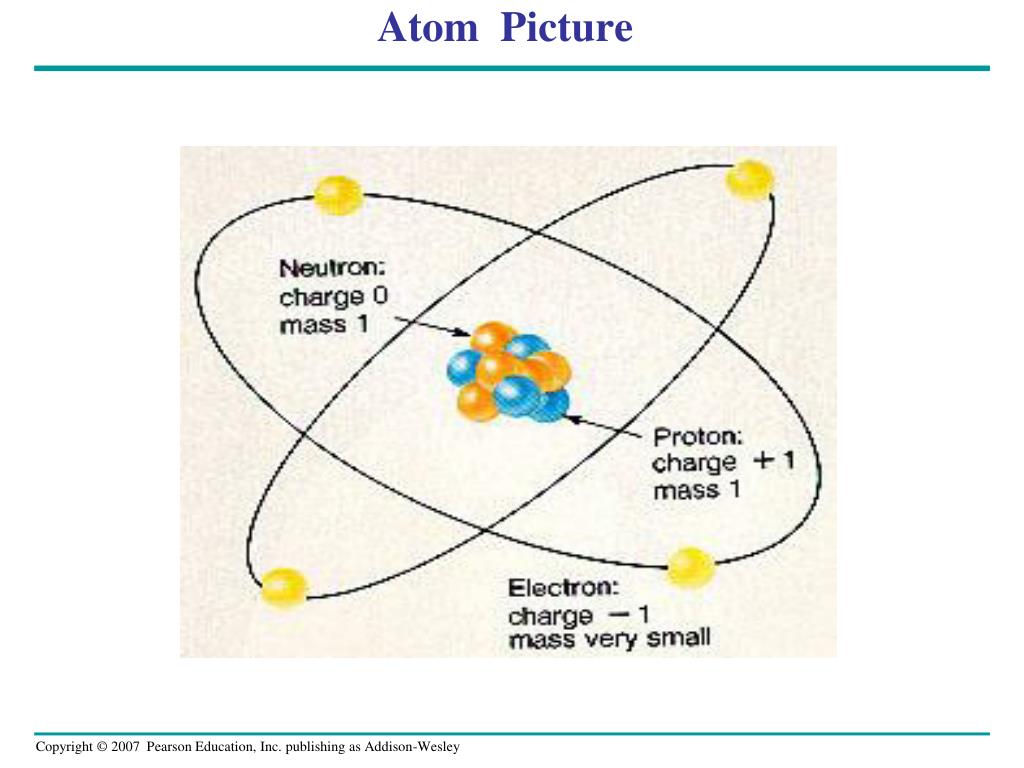 Atom Picture

Neutron:
charge 0
mass 1

Proton:
charge +1
mass 1

Electron:
charge −1
mass very small

Copyright © 2007 Pearson Education, Inc. publishing as Addison-Wesley